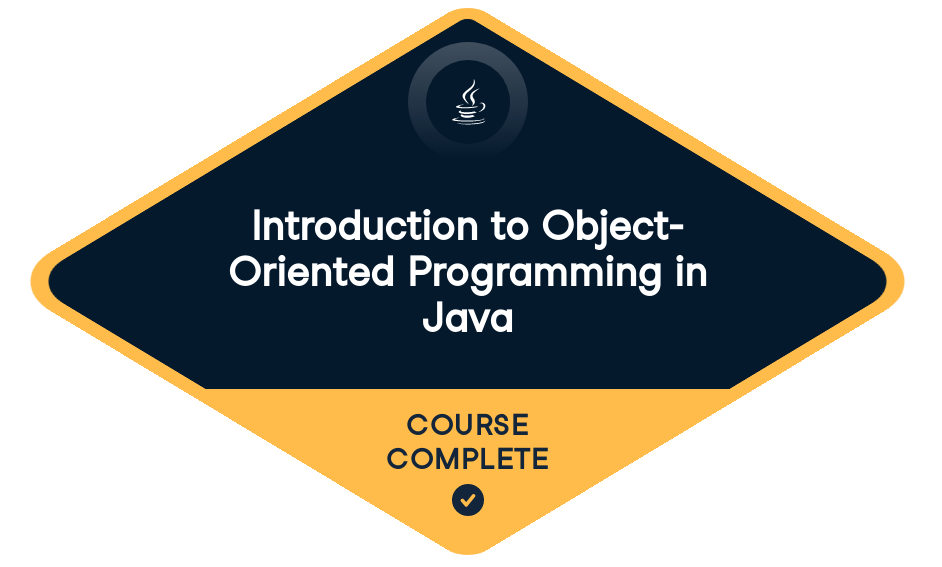 Introduction to Object-Oriented Programming in Java

COURSE COMPLETE